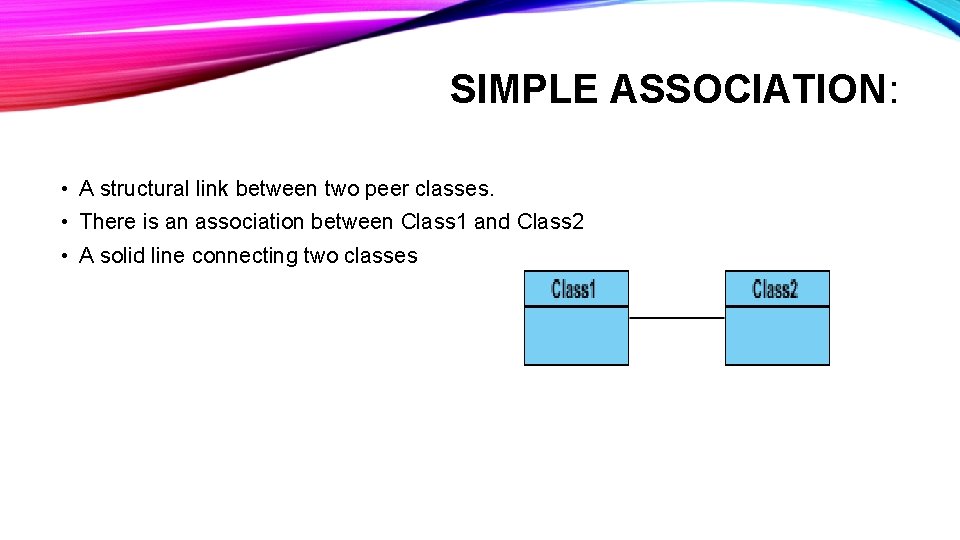 SIMPLE ASSOCIATION:

• A structural link between two peer classes.
• There is an association between Class1 and Class2
• A solid line connecting two classes

Class1

Class2